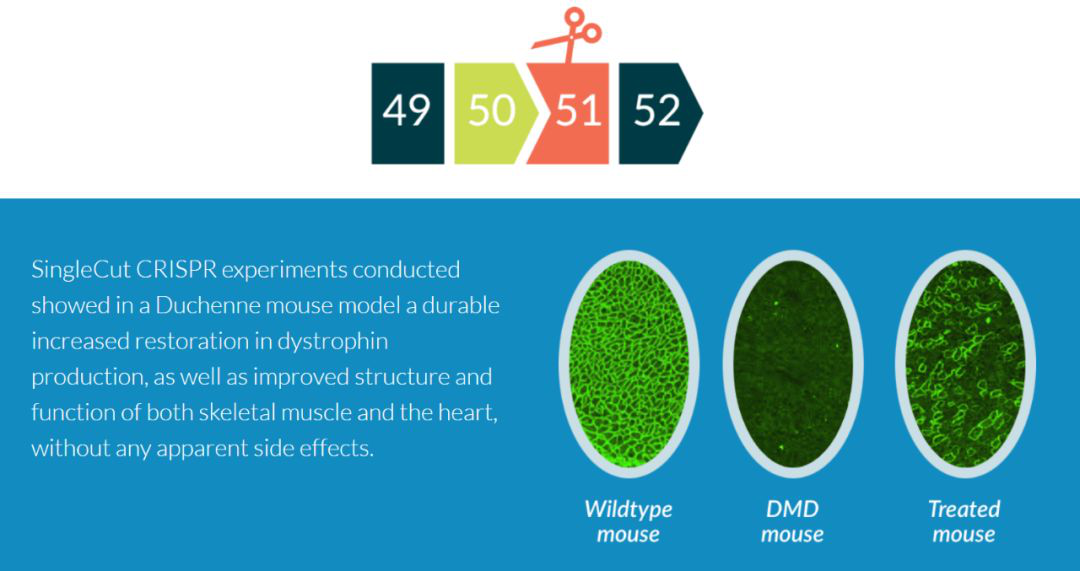 49 50 51 52

SingleCut CRISPR experiments conducted showed in a Duchenne mouse model a durable increased restoration in dystrophin production, as well as improved structure and function of both skeletal muscle and the heart, without any apparent side effects.

Wildtype mouse

DMD mouse

Treated mouse